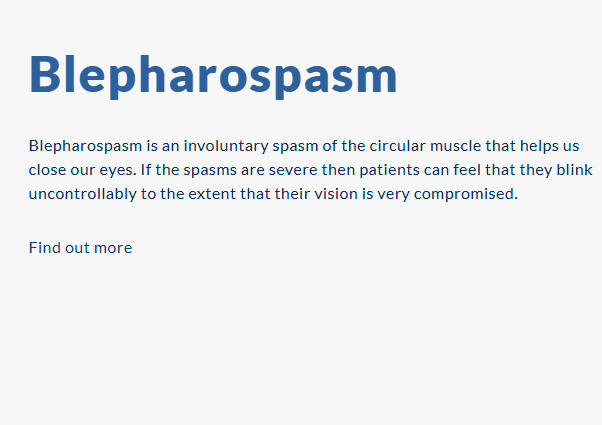 Blepharospasm

Blepharospasm is an involuntary spasm of the circular muscle that helps us close our eyes. If the spasms are severe then patients can feel that they blink uncontrollably to the extent that their vision is very compromised.

Find out more